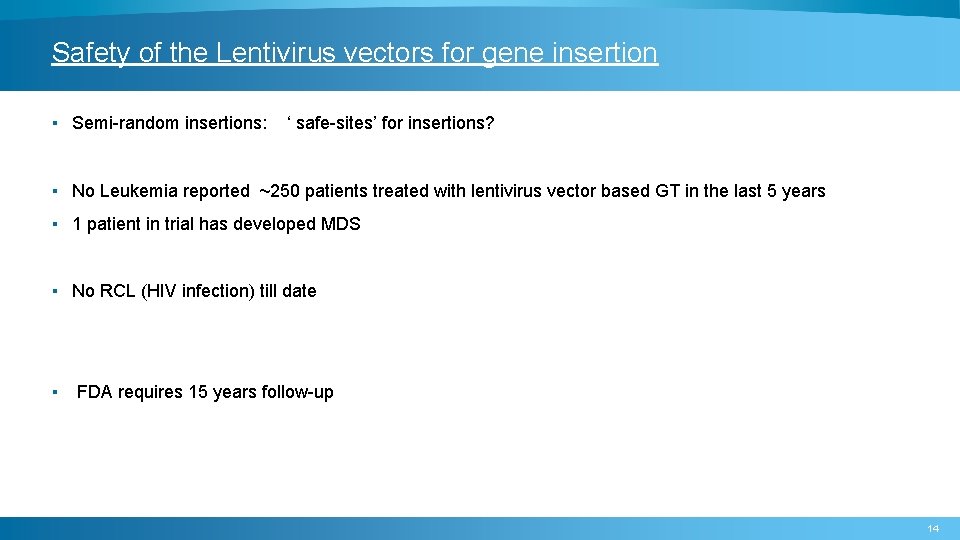 Safety of the Lentivirus vectors for gene insertion

▪ Semi-random insertions: ‘ safe-sites’ for insertions?

▪ No Leukemia reported ~250 patients treated with lentivirus vector based GT in the last 5 years

▪ 1 patient in trial has developed MDS

▪ No RCL (HIV infection) till date

▪ FDA requires 15 years follow-up

14